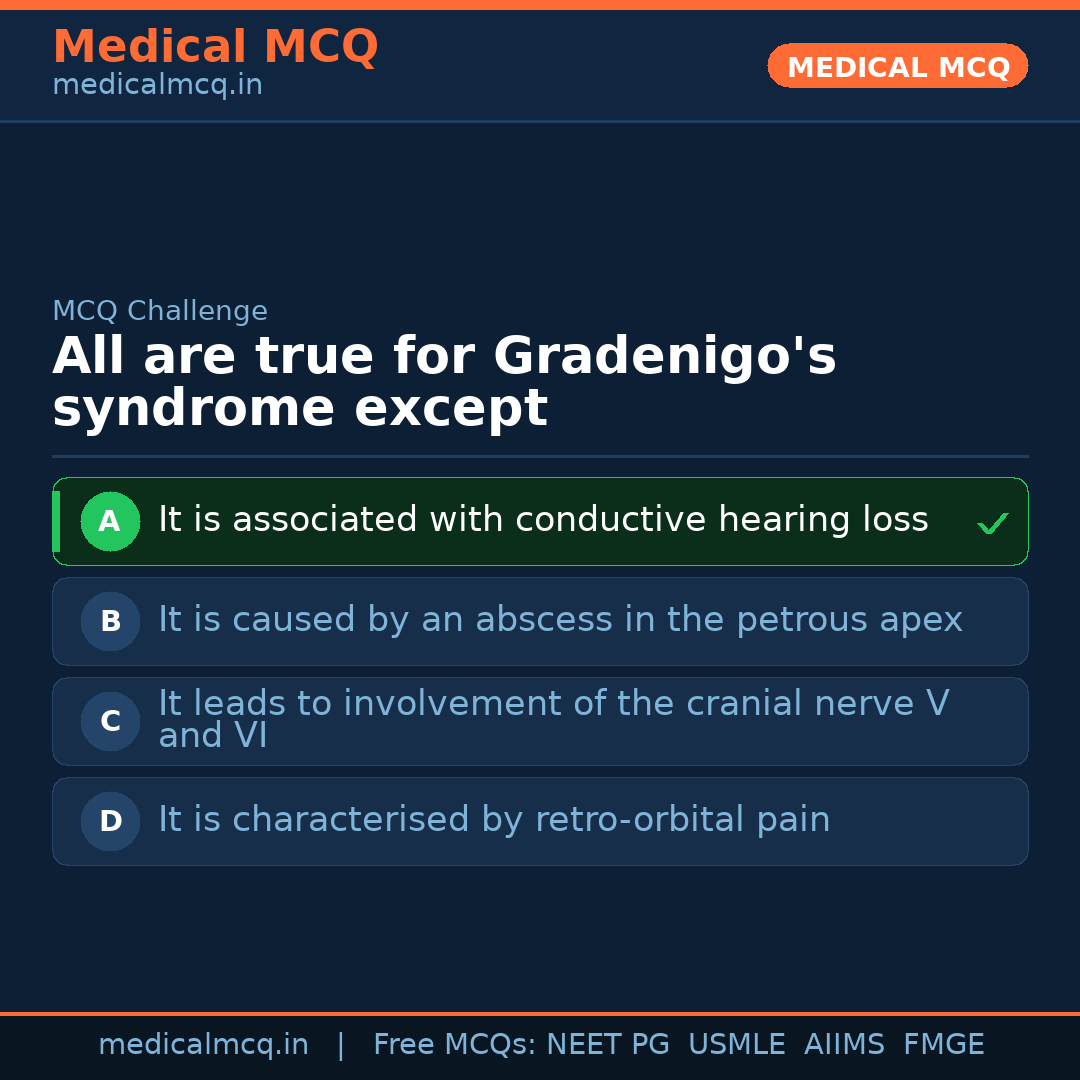 Medical MCQ
medicalmcq.in

MEDICAL MCQ

MCQ Challenge

All are true for Gradenigo's syndrome except

A It is associated with conductive hearing loss ✓

B It is caused by an abscess in the petrous apex

C It leads to involvement of the cranial nerve V and VI

D It is characterised by retro-orbital pain

medicalmcq.in | Free MCQs: NEET PG USMLE AIIMS FMGE